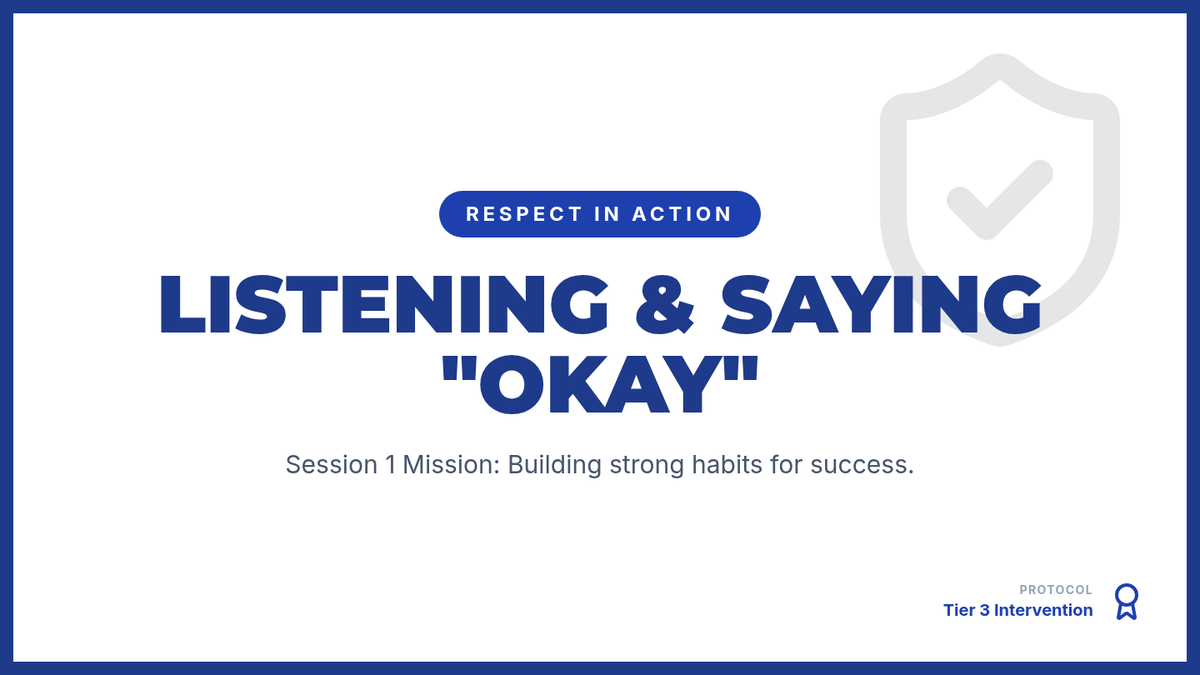 RESPECT IN ACTION

LISTENING & SAYING "OKAY"

Session 1 Mission: Building strong habits for success.

PROTOCOL
Tier 3 Intervention